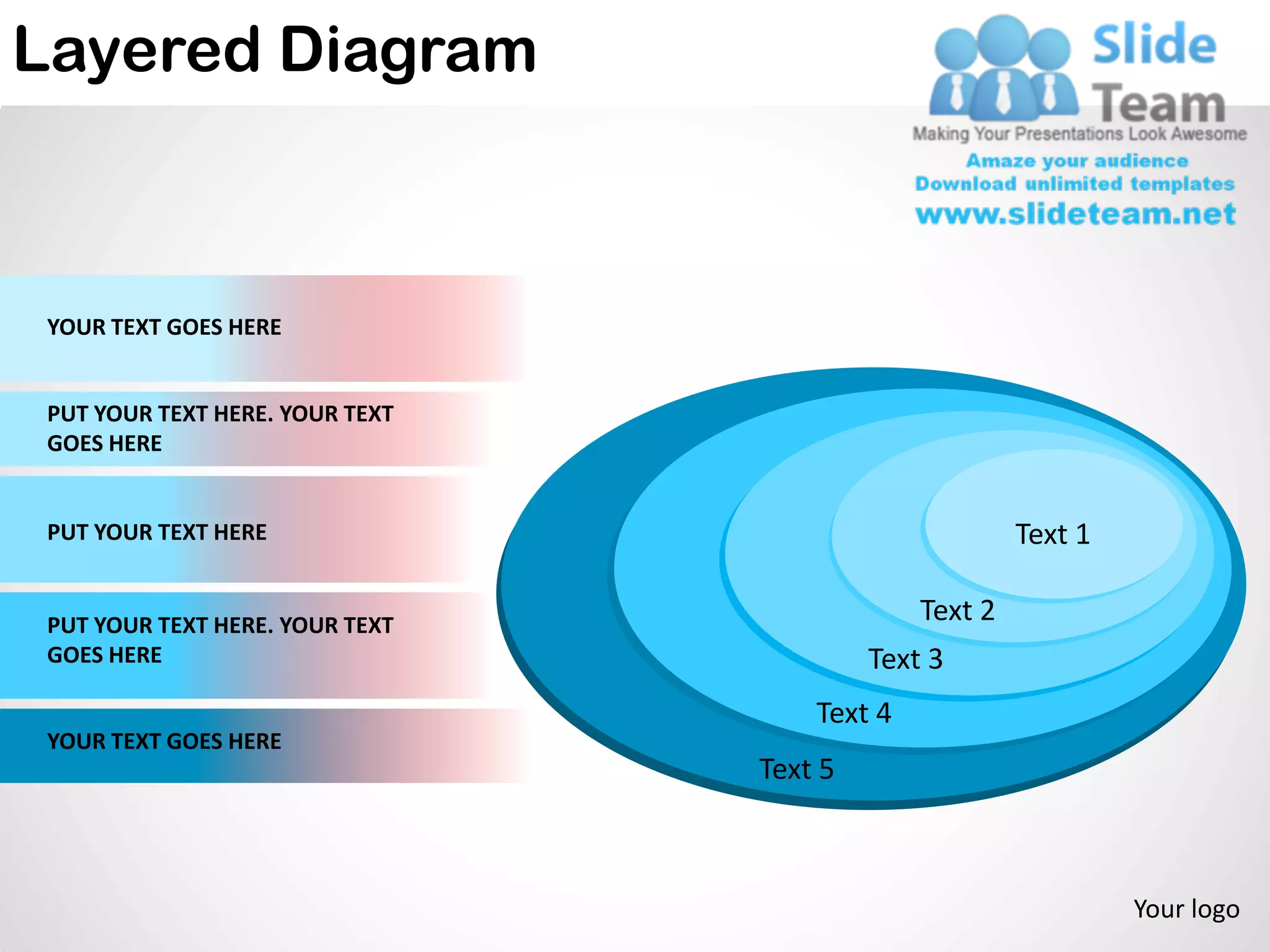 Layered Diagram

Slide Team
Making Your Presentations Look Awesome
Amaze your audience
Download unlimited templates
www.slideteam.net

YOUR TEXT GOES HERE

PUT YOUR TEXT HERE. YOUR TEXT GOES HERE

PUT YOUR TEXT HERE

PUT YOUR TEXT HERE. YOUR TEXT GOES HERE

YOUR TEXT GOES HERE

Text 1
Text 2
Text 3
Text 4
Text 5

Your logo